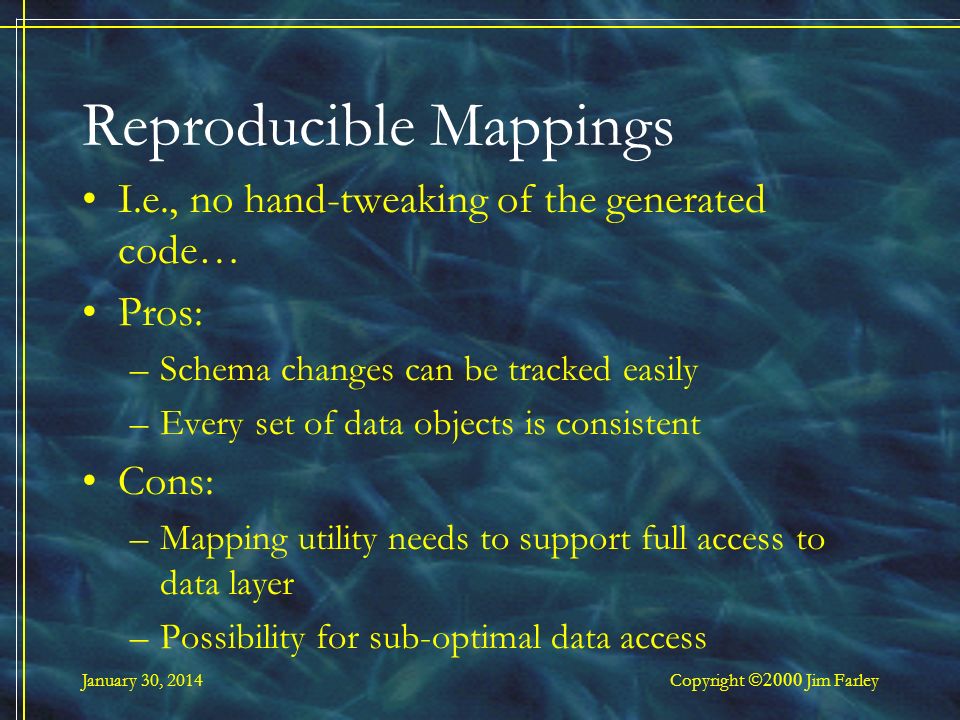 Reproducible Mappings

• I.e., no hand-tweaking of the generated code…

• Pros:

– Schema changes can be tracked easily

– Every set of data objects is consistent

• Cons:

– Mapping utility needs to support full access to data layer

– Possibility for sub-optimal data access

January 30, 2014

Copyright ©2000 Jim Farley